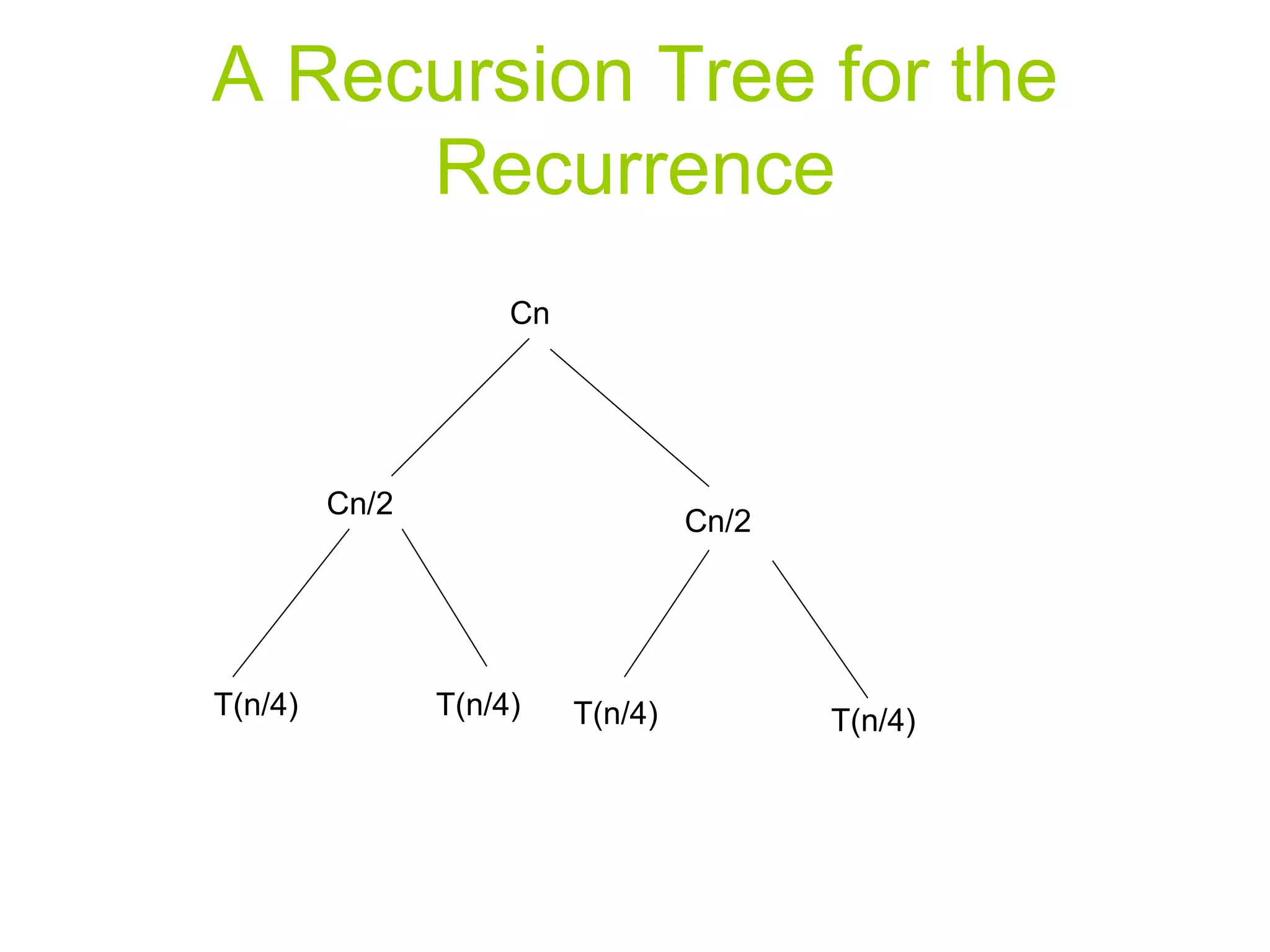 A Recursion Tree for the Recurrence

Cn

Cn/2

Cn/2

T(n/4)

T(n/4)

T(n/4)

T(n/4)